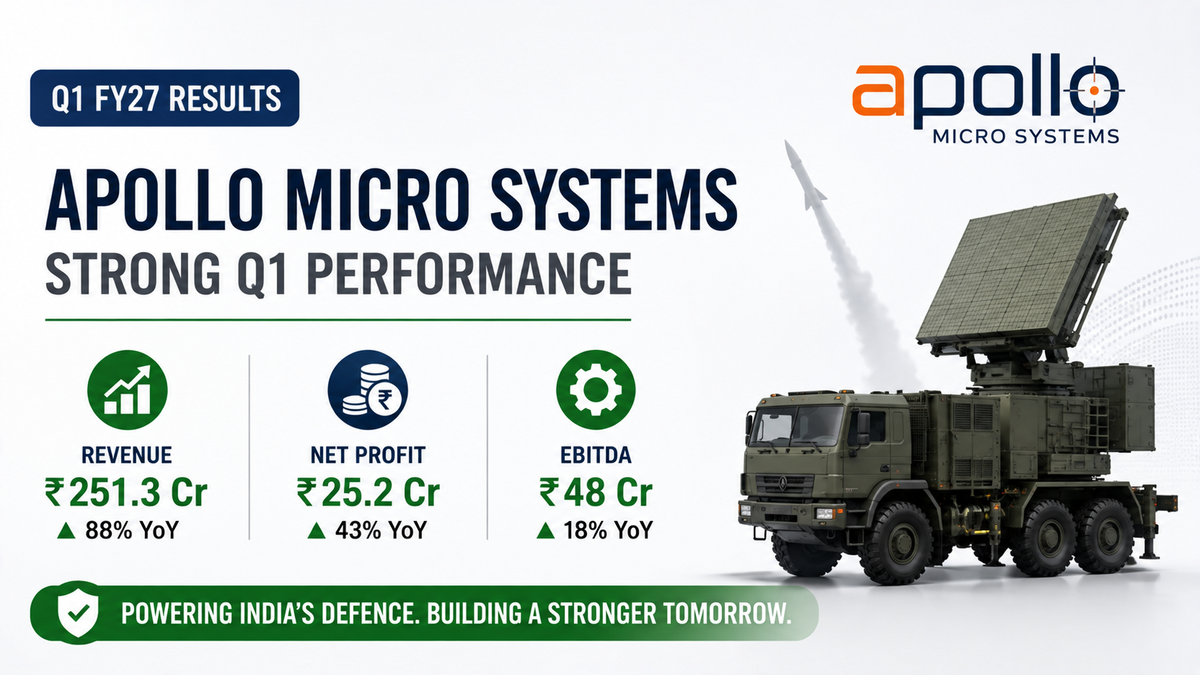 Q1 FY27 RESULTS

apollo
MICRO SYSTEMS

APOLLO MICRO SYSTEMS
STRONG Q1 PERFORMANCE

REVENUE
₹251.3 Cr
▲ 88% YoY

NET PROFIT
₹25.2 Cr
▲ 43% YoY

EBITDA
₹48 Cr
▲ 18% YoY

POWERING INDIA'S DEFENCE. BUILDING A STRONGER TOMORROW.